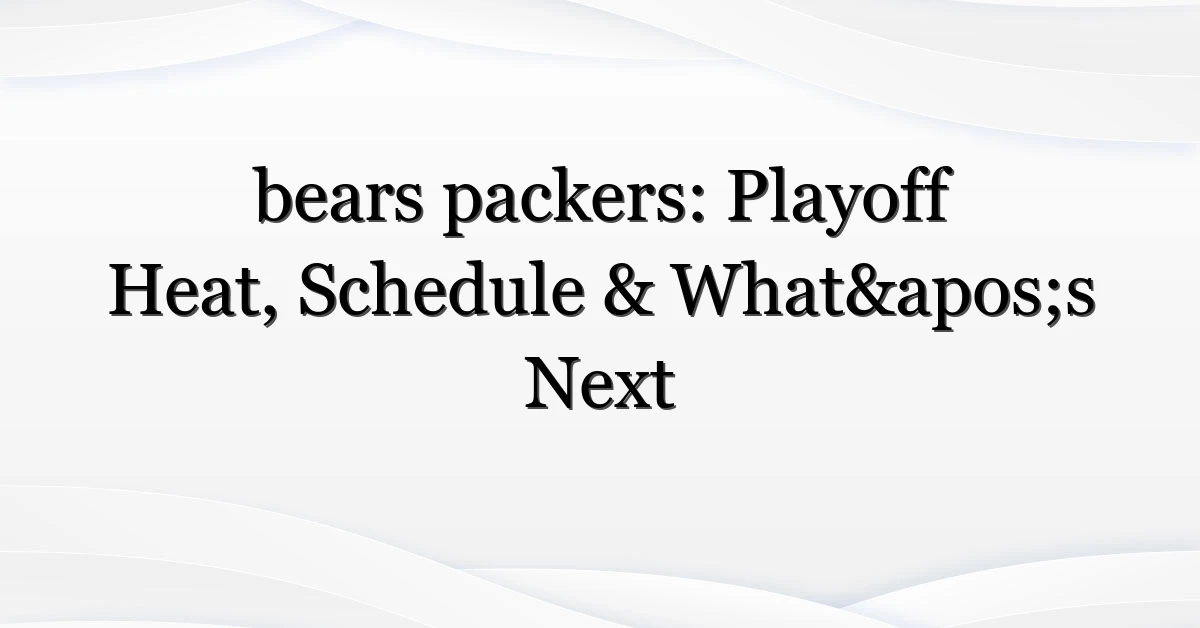 bears packers: Playoff Heat, Schedule & What&apos;s Next